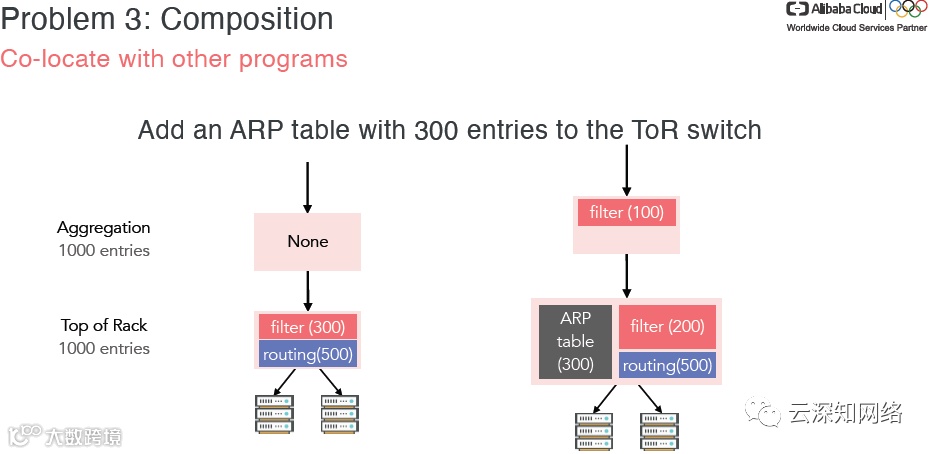 Problem 3: Composition
Co-locate with other programs

Alibaba Cloud
Worldwide Cloud Services Partner

Add an ARP table with 300 entries to the ToR switch

Aggregation
1000 entries

Top of Rack
1000 entries

None

filter (300)
routing(500)

filter (100)

ARP table (300)

filter (200)
routing(500)

大数跨境

云深知网络